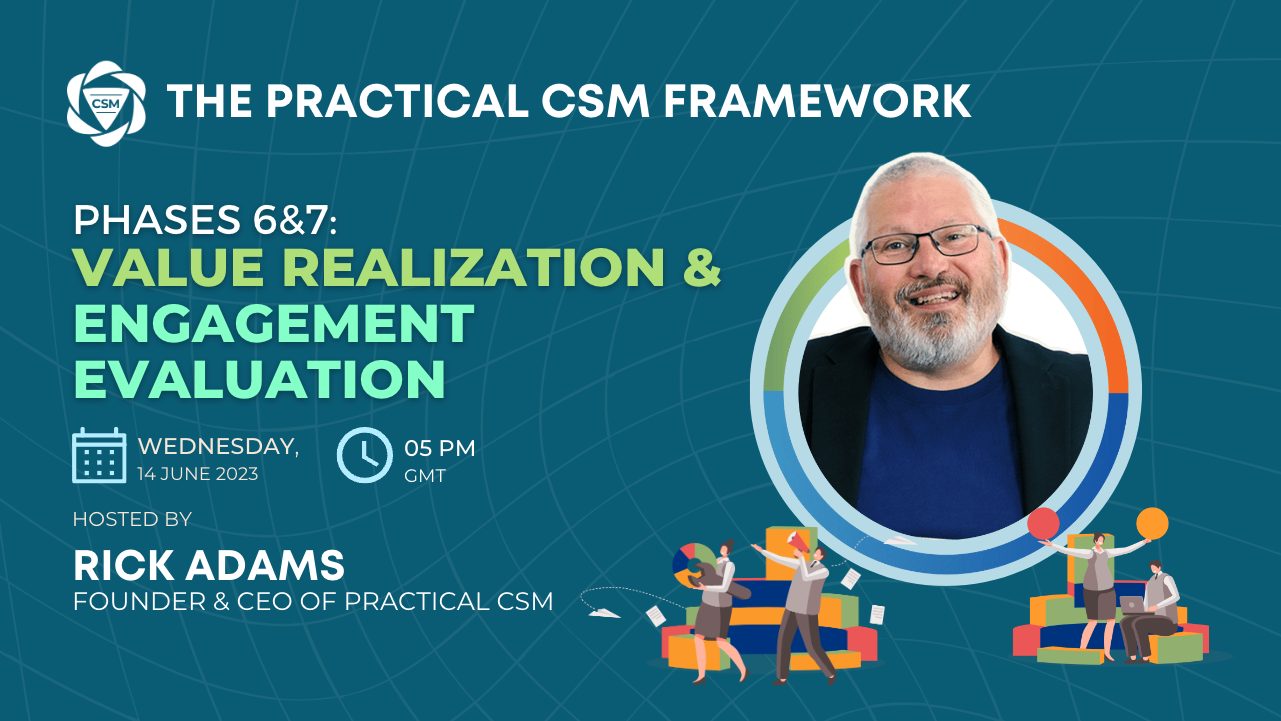 CSM

THE PRACTICAL CSM FRAMEWORK

PHASES 6&7:
VALUE REALIZATION & ENGAGEMENT EVALUATION

WEDNESDAY, 14 JUNE 2023

05 PM GMT

HOSTED BY
RICK ADAMS
FOUNDER & CEO OF PRACTICAL CSM